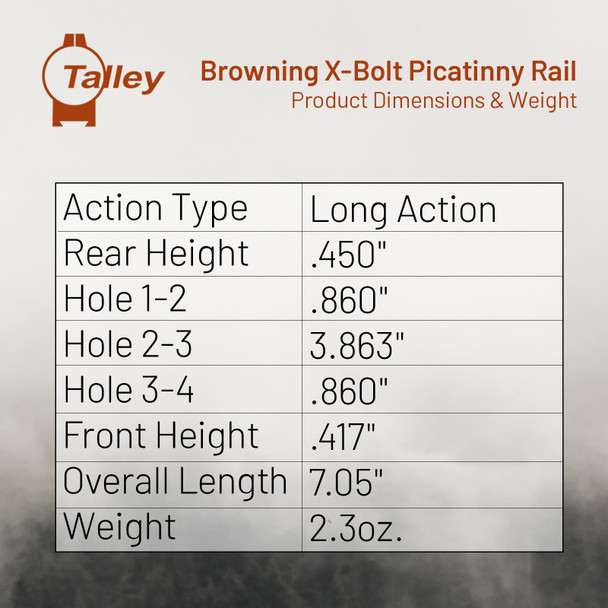 Talley

Browning X-Bolt Picatinny Rail
Product Dimensions & Weight

| Action Type | Long Action |
|---|---|
| Rear Height | .450" |
| Hole 1-2 | .860" |
| Hole 2-3 | 3.863" |
| Hole 3-4 | .860" |
| Front Height | .417" |
| Overall Length | 7.05" |
| Weight | 2.3oz. |